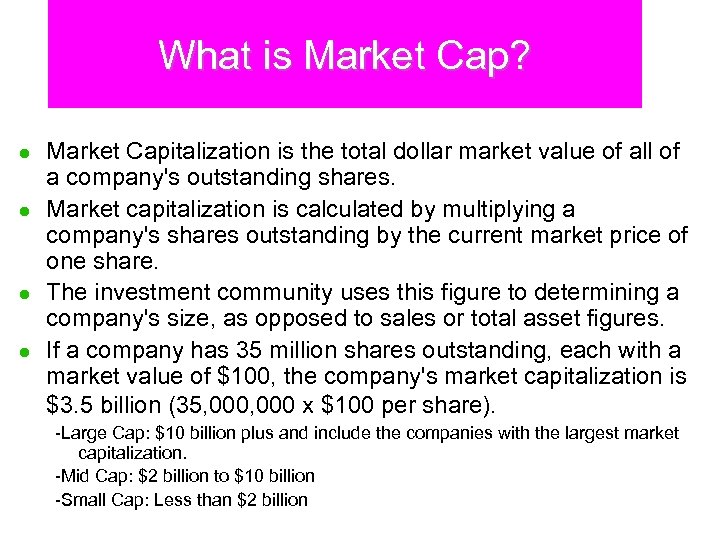 What is Market Cap?

- Market Capitalization is the total dollar market value of all of a company's outstanding shares.
- Market capitalization is calculated by multiplying a company's shares outstanding by the current market price of one share.
- The investment community uses this figure to determining a company's size, as opposed to sales or total asset figures.
- If a company has 35 million shares outstanding, each with a market value of \$100, the company's market capitalization is \$3.5 billion (35,000,000 x \$100 per share).

-Large Cap: \$10 billion plus and include the companies with the largest market capitalization.

-Mid Cap: \$2 billion to \$10 billion

-Small Cap: Less than \$2 billion